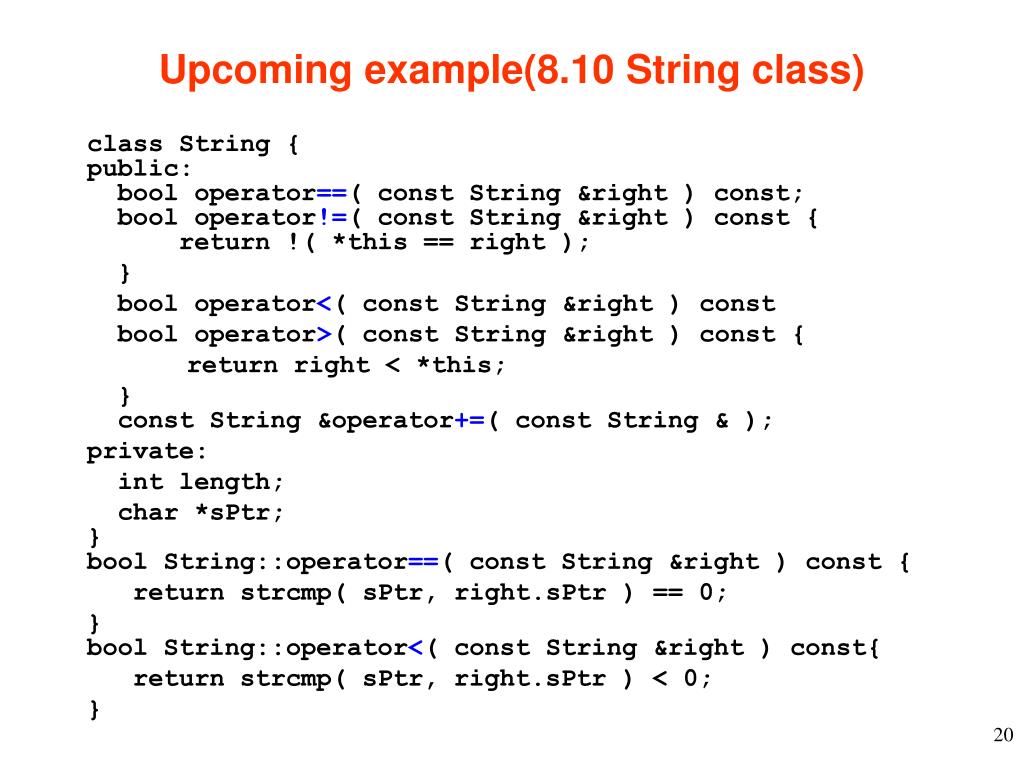 Upcoming example(8.10 String class)

class String {
public:
  bool operator==( const String &right ) const;
  bool operator!=( const String &right ) const {
      return !( *this == right );
  }
  bool operator<( const String &right ) const
  bool operator>( const String &right ) const {
       return right < *this;
  }
  const String &operator+=( const String & );
private:
  int length;
  char *sPtr;
}
bool String::operator==( const String &right ) const {
   return strcmp( sPtr, right.sPtr ) == 0;
}
bool String::operator<( const String &right ) const{
   return strcmp( sPtr, right.sPtr ) < 0;
}

20